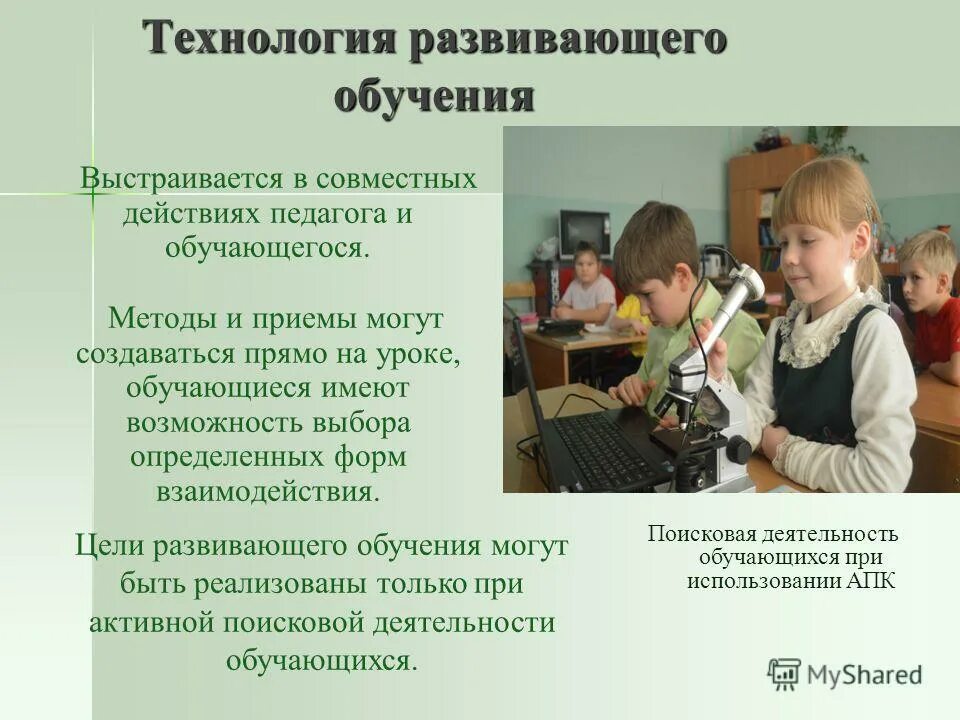 Технология развивающего обучения

Выстраивается в совместных действиях педагога и обучающегося.

Методы и приемы могут создаваться прямо на уроке, обучающиеся имеют возможность выбора определенных форм взаимодействия.

Цели развивающего обучения могут быть реализованы только при активной поисковой деятельности обучающихся.

Поисковая деятельность обучающихся при использовании АПК

MyShared